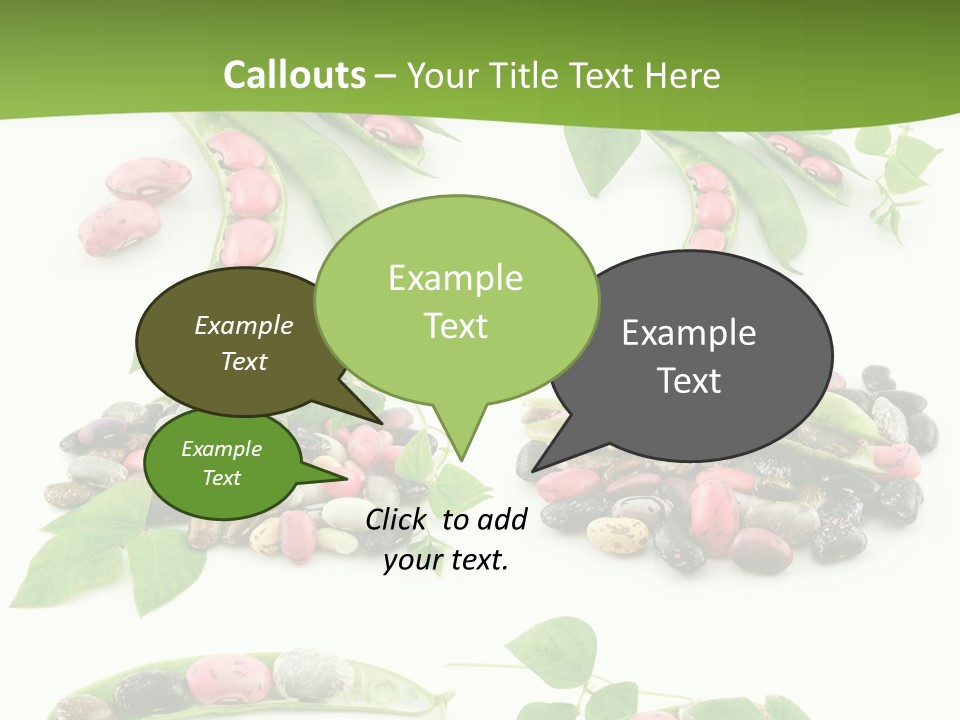 Callouts – Your Title Text Here

Example Text

Example Text

Example Text

Example Text

Click to add your text.